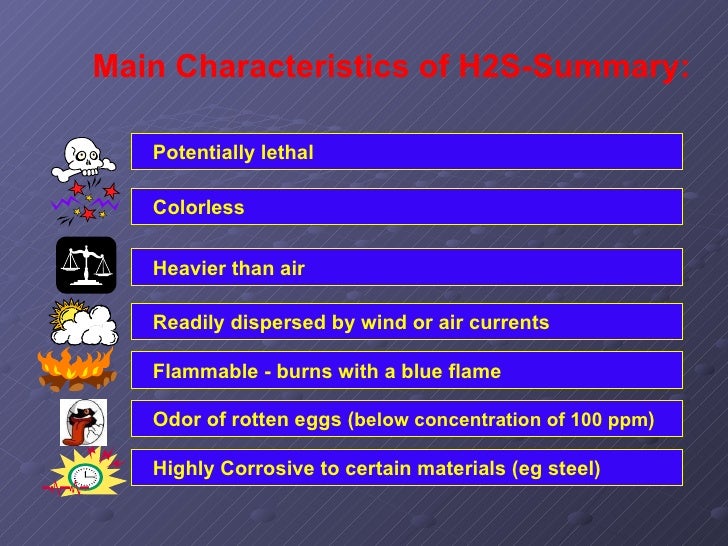 Main Characteristics of H2S-Summary:

Potentially lethal

Colorless

Heavier than air

Readily dispersed by wind or air currents

Flammable - burns with a blue flame

Odor of rotten eggs (below concentration of 100 ppm)

Highly Corrosive to certain materials (eg steel)